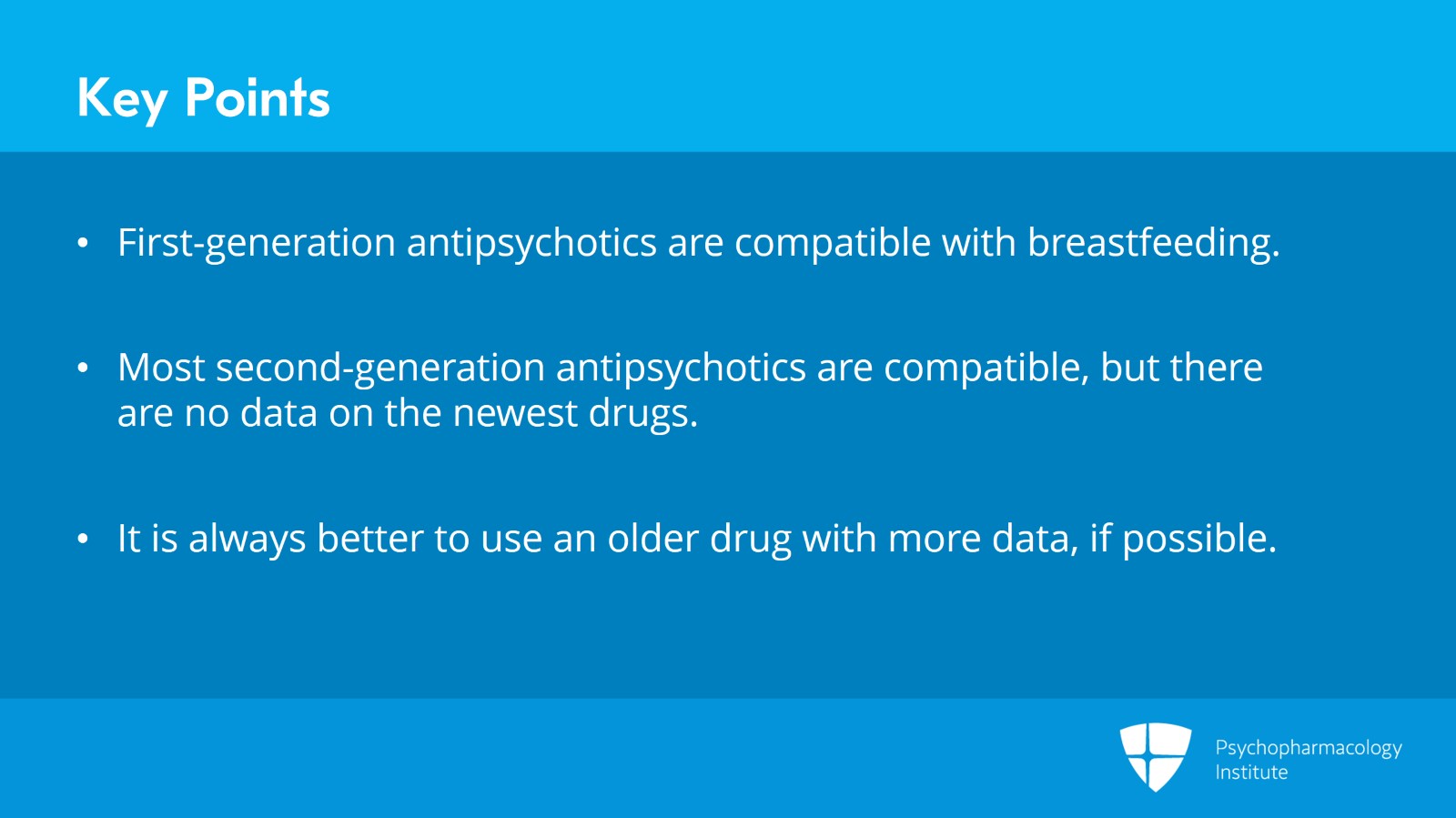 Key Points

• First-generation antipsychotics are compatible with breastfeeding.

• Most second-generation antipsychotics are compatible, but there are no data on the newest drugs.

• It is always better to use an older drug with more data, if possible.

Psychopharmacology Institute